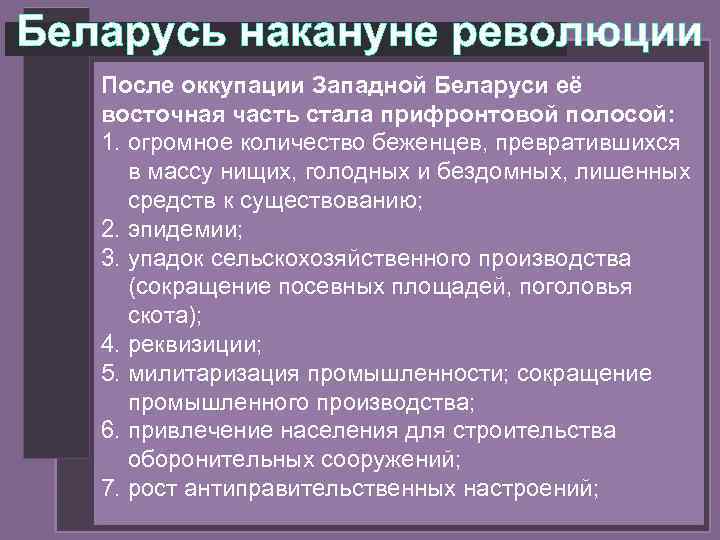 Беларусь накануне революции

После оккупации Западной Беларуси её восточная часть стала прифронтовой полосой:
1. огромное количество беженцев, превратившихся в массу нищих, голодных и бездомных, лишенных средств к существованию;
2. эпидемии;
3. упадок сельскохозяйственного производства (сокращение посевных площадей, поголовья скота);
4. реквизиции;
5. милитаризация промышленности; сокращение промышленного производства;
6. привлечение населения для строительства оборонительных сооружений;
7. рост антиправительственных настроений;